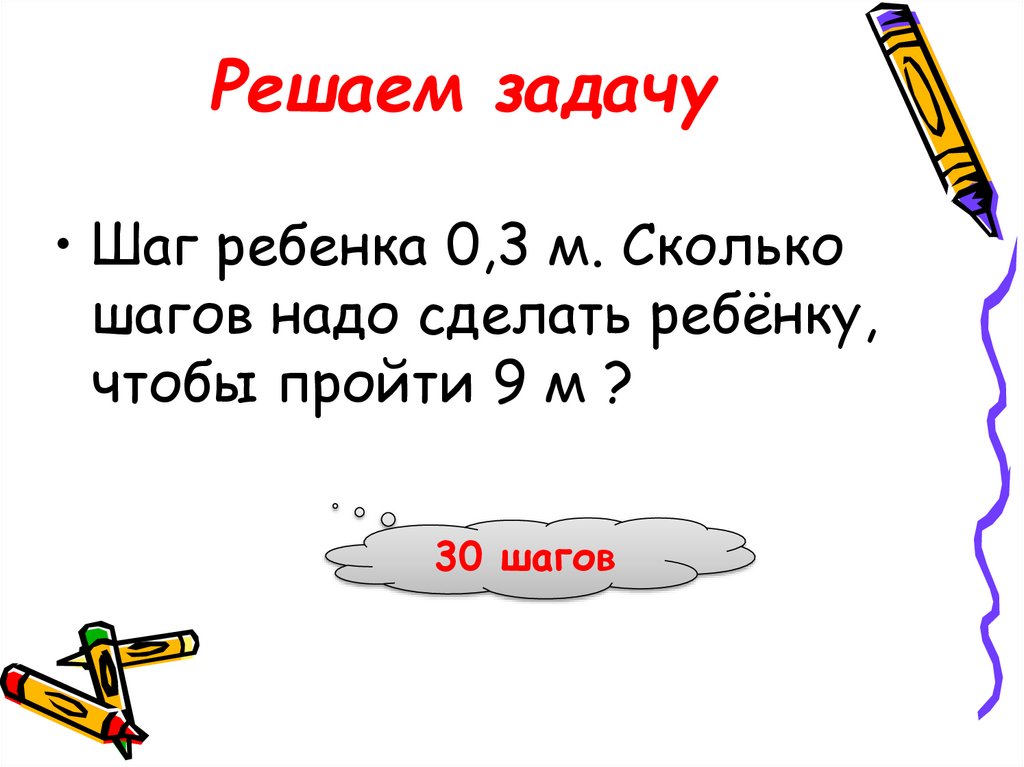 Решаем задачу

• Шаг ребенка 0,3 м. Сколько шагов надо сделать ребёнку, чтобы пройти 9 м ?

30 шагов